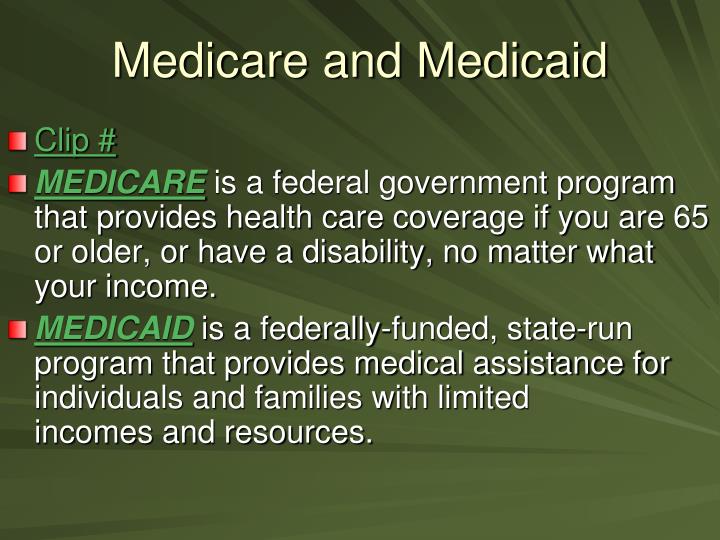 Medicare and Medicaid

Clip #

MEDICARE is a federal government program that provides health care coverage if you are 65 or older, or have a disability, no matter what your income.

MEDICAID is a federally-funded, state-run program that provides medical assistance for individuals and families with limited incomes and resources.